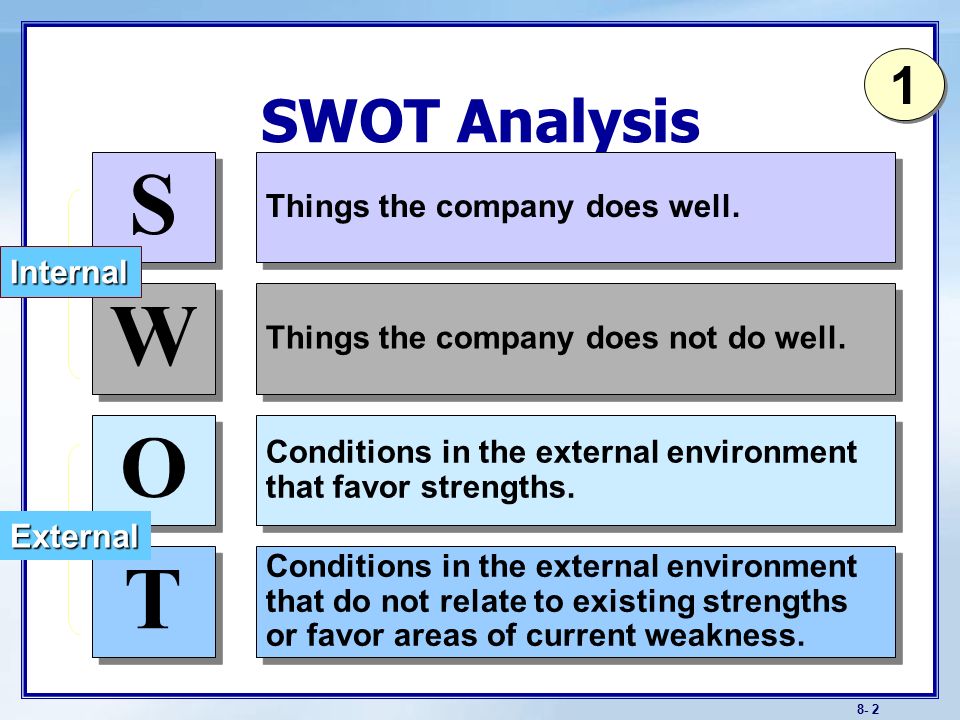 1

SWOT Analysis

S

Things the company does well.

Internal

W

Things the company does not do well.

O

Conditions in the external environment that favor strengths.

External

T

Conditions in the external environment that do not relate to existing strengths or favor areas of current weakness.

8- 2